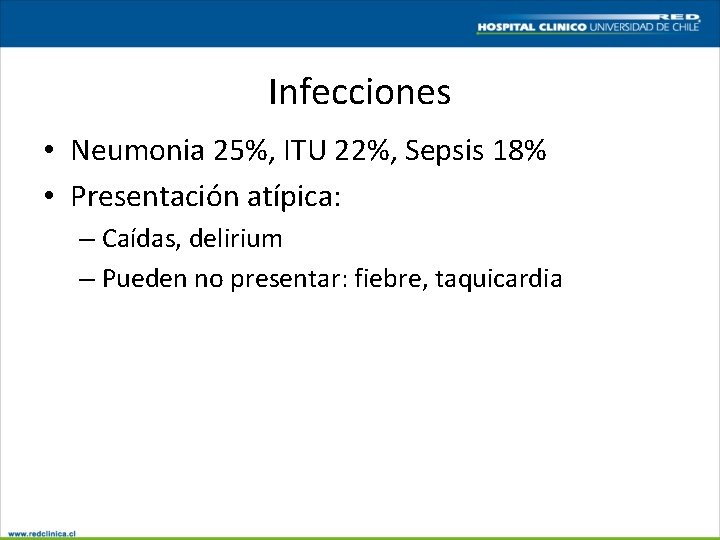 RED
HOSPITAL CLINICO UNIVERSIDAD DE CHILE

Infecciones

• Neumonia 25%, ITU 22%, Sepsis 18%
• Presentación atípica:
– Caídas, delirium
– Pueden no presentar: fiebre, taquicardia

www.redclinica.cl